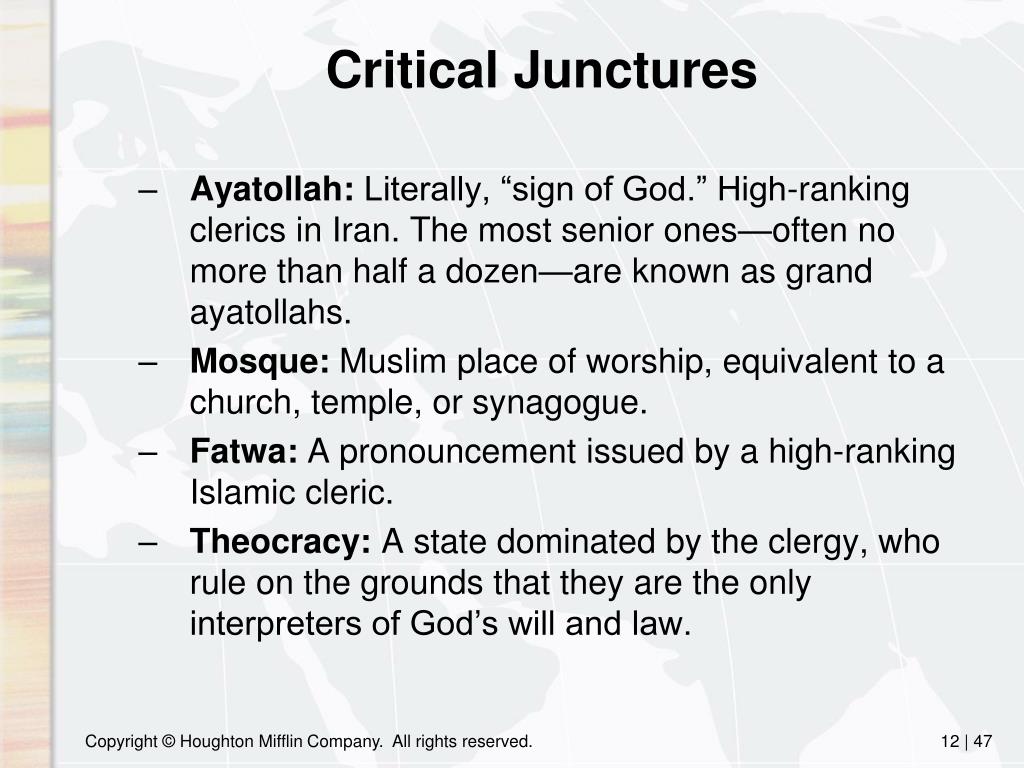 Critical Junctures

– Ayatollah: Literally, “sign of God.” High-ranking clerics in Iran. The most senior ones—often no more than half a dozen—are known as grand ayatollahs.
– Mosque: Muslim place of worship, equivalent to a church, temple, or synagogue.
– Fatwa: A pronouncement issued by a high-ranking Islamic cleric.
– Theocracy: A state dominated by the clergy, who rule on the grounds that they are the only interpreters of God’s will and law.

Copyright © Houghton Mifflin Company. All rights reserved.

12 | 47